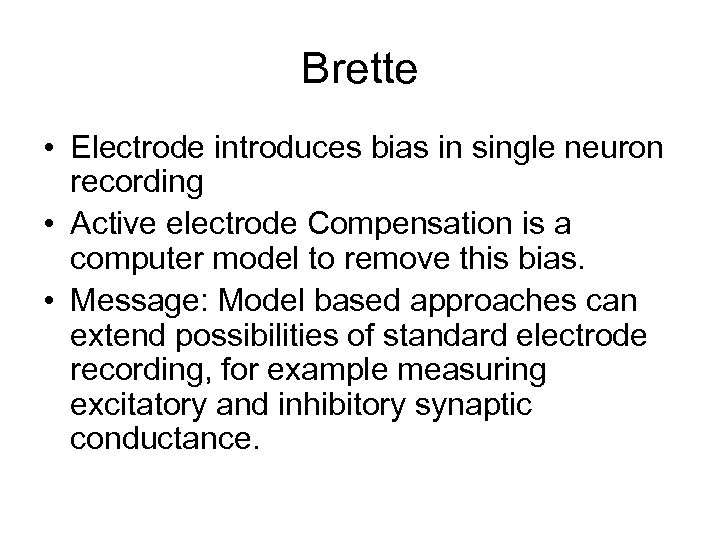 Brette

• Electrode introduces bias in single neuron recording
• Active electrode Compensation is a computer model to remove this bias.
• Message: Model based approaches can extend possibilities of standard electrode recording, for example measuring excitatory and inhibitory synaptic conductance.